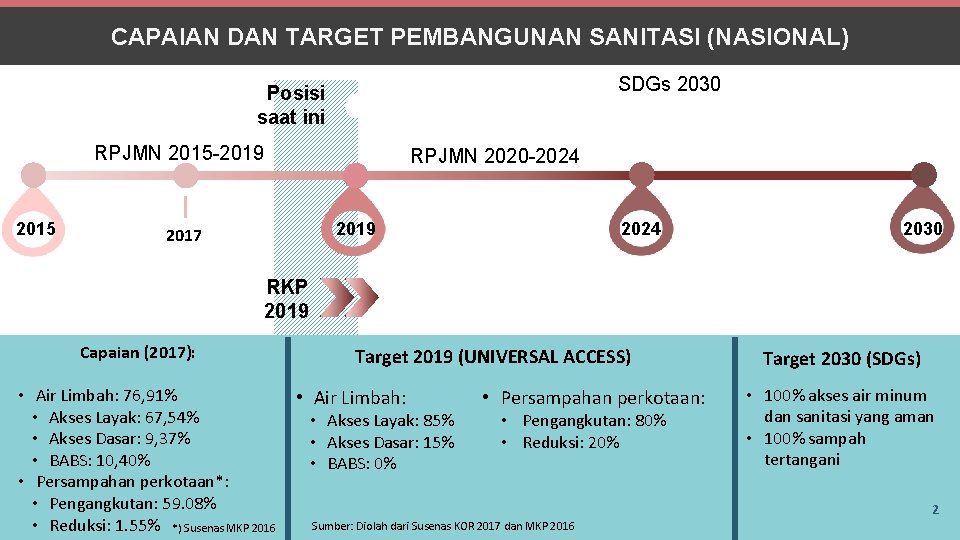 CAPAIAN DAN TARGET PEMBANGUNAN SANITASI (NASIONAL)

Posisi saat ini

SDGs 2030

RPJMN 2015-2019

RPJMN 2020-2024

2015

2017

2019

2024

2030

RKP 2019

Capaian (2017):

• Air Limbah: 76,91%
  • Akses Layak: 67,54%
  • Akses Dasar: 9,37%
  • BABS: 10,40%
• Persampahan perkotaan*:
  • Pengangkutan: 59.08%
  • Reduksi: 1.55%

*) Susenas MKP 2016

Target 2019 (UNIVERSAL ACCESS)

• Air Limbah:
  • Akses Layak: 85%
  • Akses Dasar: 15%
  • BABS: 0%

• Persampahan perkotaan:
  • Pengangkutan: 80%
  • Reduksi: 20%

Sumber: Diolah dari Susenas KOR 2017 dan MKP 2016

Target 2030 (SDGs)

• 100% akses air minum dan sanitasi yang aman
• 100% sampah tertangani

2